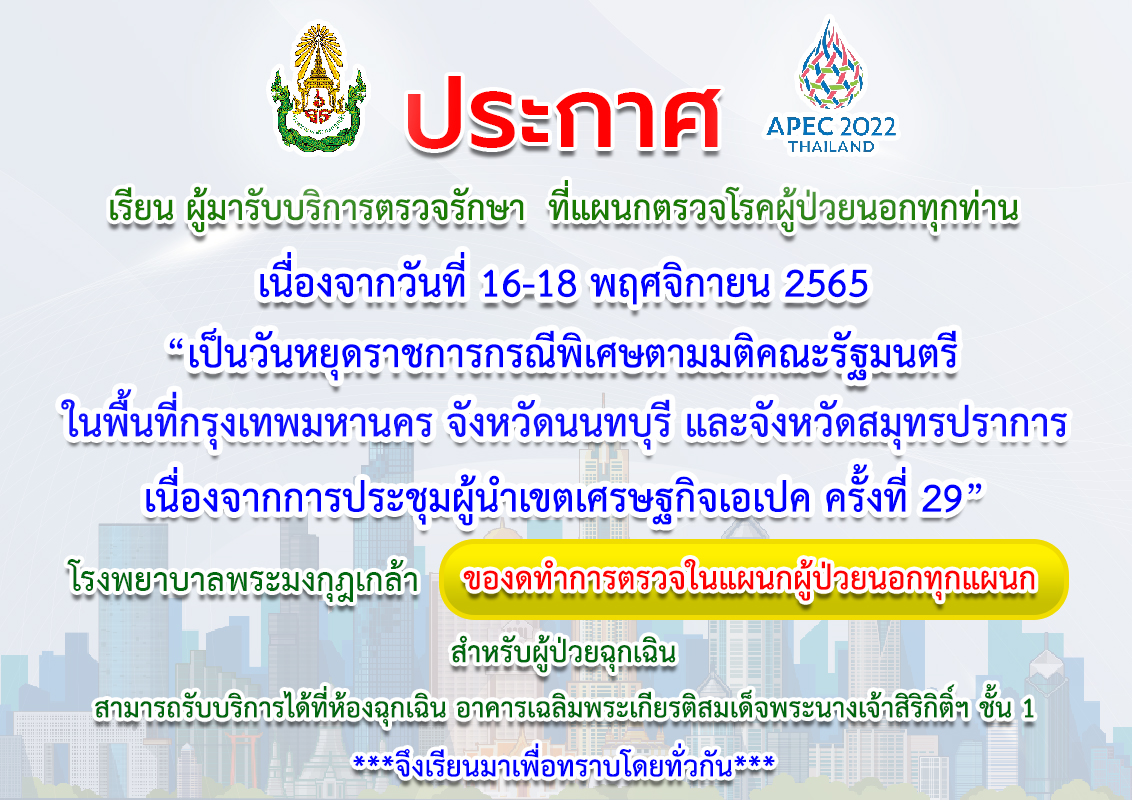 ประกาศ

APEC 2022 THAILAND

เรียน ผู้มารับบริการตรวจรักษา ที่แผนกตรวจโรคผู้ป่วยนอกทุกท่าน

เนื่องจากวันที่ 16-18 พฤศจิกายน 2565

“เป็นวันหยุดราชการกรณีพิเศษตามมติคณะรัฐมนตรี ในพื้นที่กรุงเทพมหานคร จังหวัดนนทบุรี และจังหวัดสมุทรปราการ เนื่องจากการประชุมผู้นำเขตเศรษฐกิจเอเปค ครั้งที่ 29”

โรงพยาบาลพระมงกุฎเกล้า ของดทำการตรวจในแผนกผู้ป่วยนอกทุกแผนก

สำหรับผู้ป่วยฉุกเฉิน

สามารถรับบริการได้ที่ห้องฉุกเฉิน อาคารเฉลิมพระเกียรติสมเด็จพระนางเจ้าสิริกิติ์ฯ ชั้น 1

***จึงเรียนมาเพื่อทราบโดยทั่วกัน***